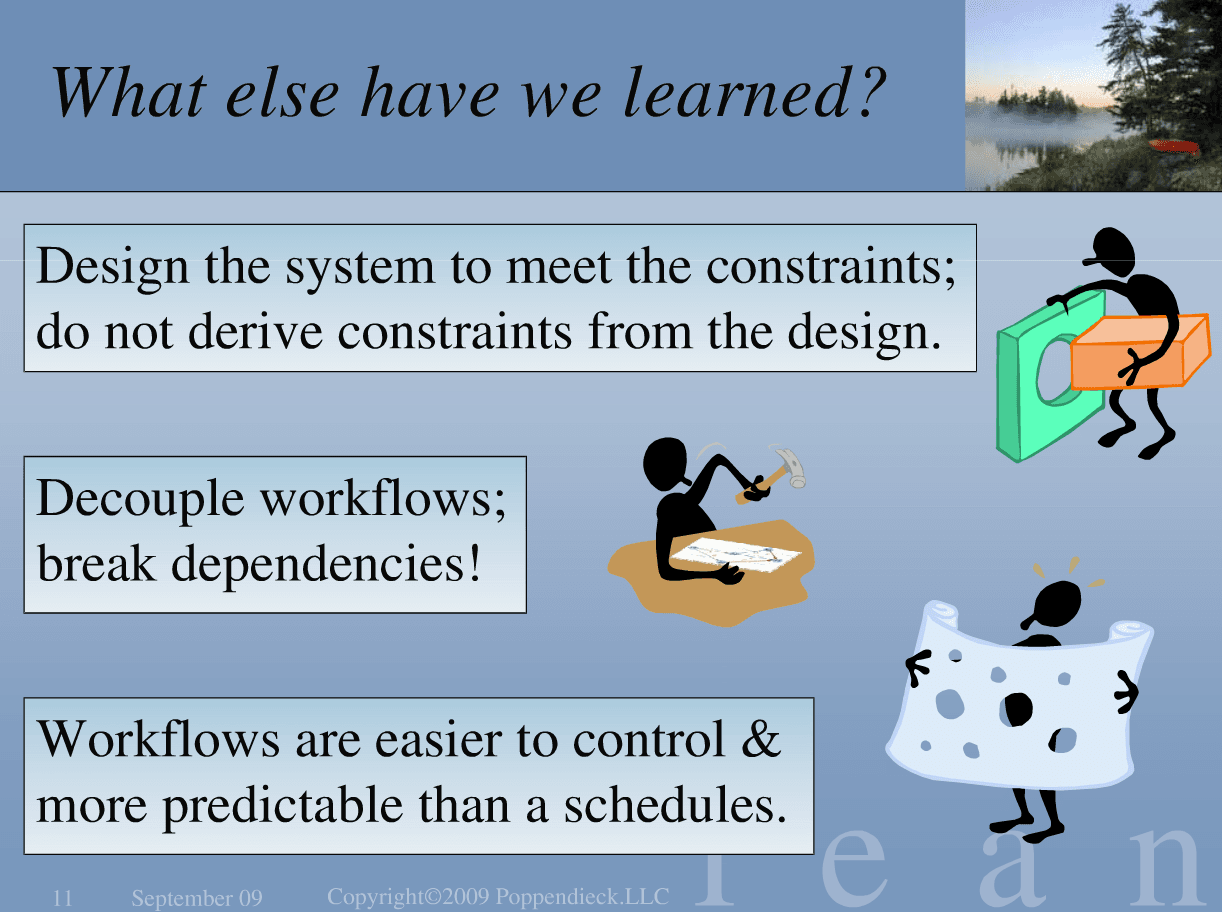 What else have we learned?

Design the system to meet the constraints; do not derive constraints from the design.

Decouple workflows; break dependencies!

Workflows are easier to control & more predictable than a schedules.

11 September 09 Copyright©2009 Poppendieck.LLC

l e a n